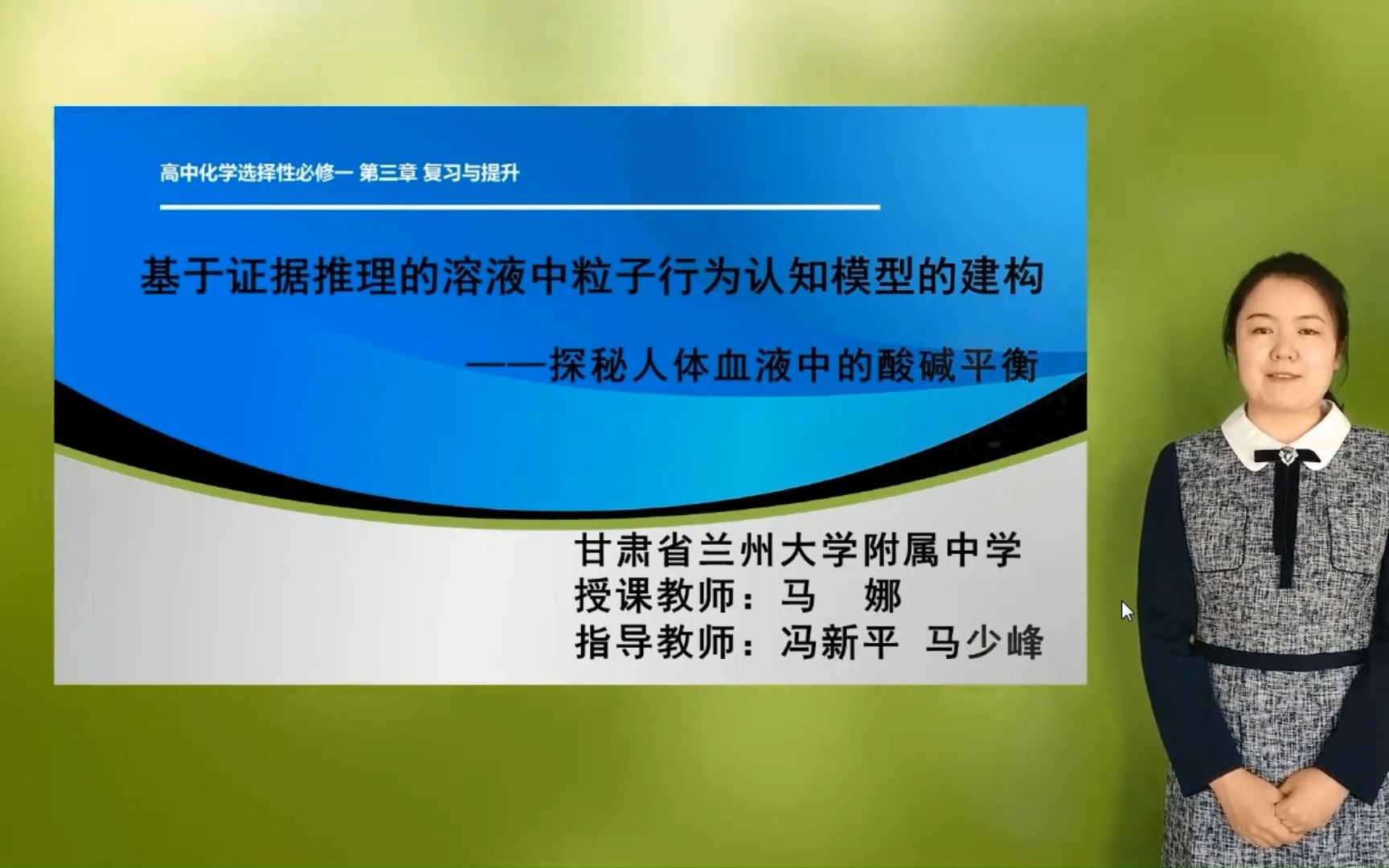 高中化学选择性必修一 第三章 复习与提升

基于证据推理的溶液中粒子行为认知模型的建构

——探秘人体血液中的酸碱平衡

甘肃省兰州大学附属中学
授课教师：马 娜
指导教师：冯新平 马少峰